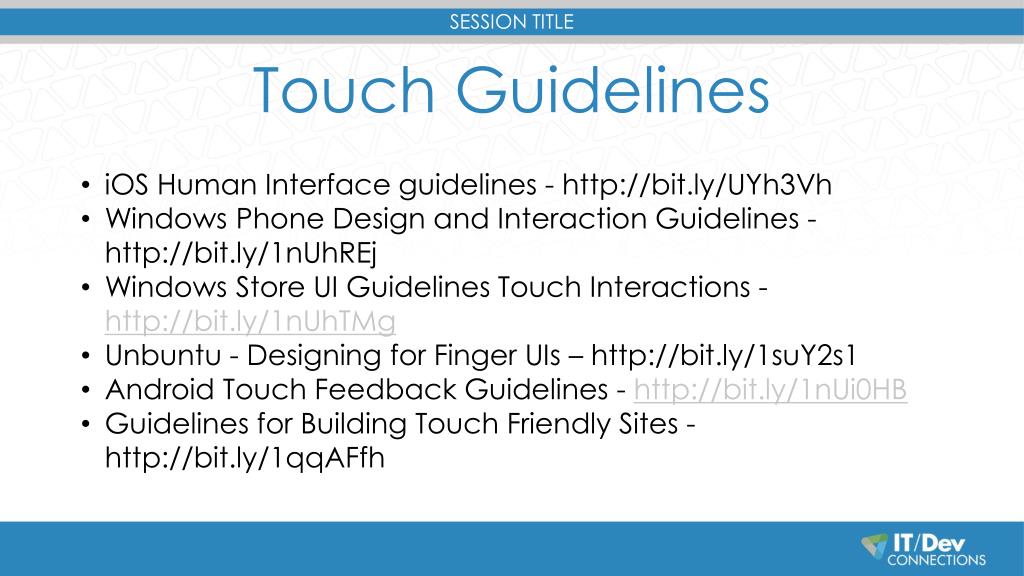 SESSION TITLE

Touch Guidelines

• iOS Human Interface guidelines - http://bit.ly/UYh3Vh
• Windows Phone Design and Interaction Guidelines - http://bit.ly/1nUhREj
• Windows Store UI Guidelines Touch Interactions - http://bit.ly/1nUhTMg
• Unbuntu - Designing for Finger UIs – http://bit.ly/1suY2s1
• Android Touch Feedback Guidelines - http://bit.ly/1nUi0HB
• Guidelines for Building Touch Friendly Sites - http://bit.ly/1qqAFfh

IT/Dev CONNECTIONS